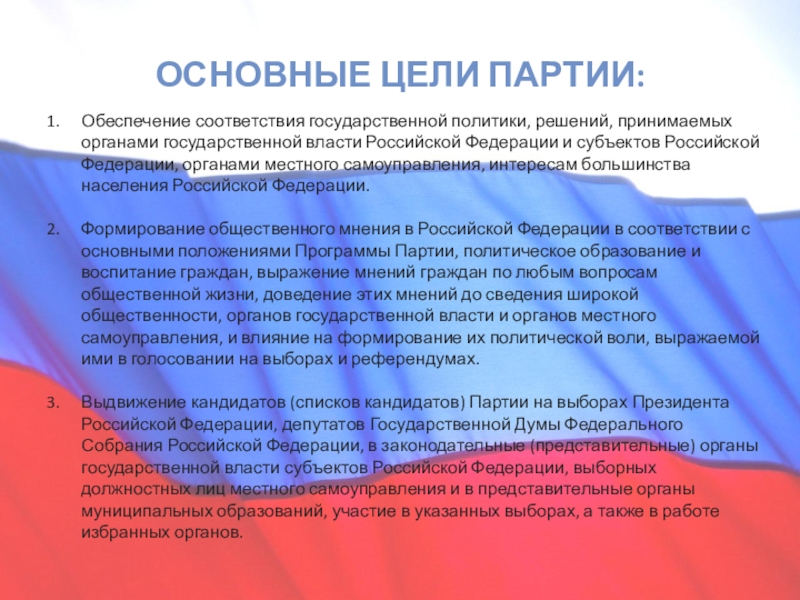 ОСНОВНЫЕ ЦЕЛИ ПАРТИИ:

1. Обеспечение соответствия государственной политики, решений, принимаемых органами государственной власти Российской Федерации и субъектов Российской Федерации, органами местного самоуправления, интересам большинства населения Российской Федерации.

2. Формирование общественного мнения в Российской Федерации в соответствии с основными положениями Программы Партии, политическое образование и воспитание граждан, выражение мнений граждан по любым вопросам общественной жизни, доведение этих мнений до сведения широкой общественности, органов государственной власти и органов местного самоуправления, и влияние на формирование их политической воли, выражаемой ими в голосовании на выборах и референдумах.

3. Выдвижение кандидатов (списков кандидатов) Партии на выборах Президента Российской Федерации, депутатов Государственной Думы Федерального Собрания Российской Федерации, в законодательные (представительные) органы государственной власти субъектов Российской Федерации, выборных должностных лиц местного самоуправления и в представительные органы муниципальных образований, участие в указанных выборах, а также в работе избранных органов.